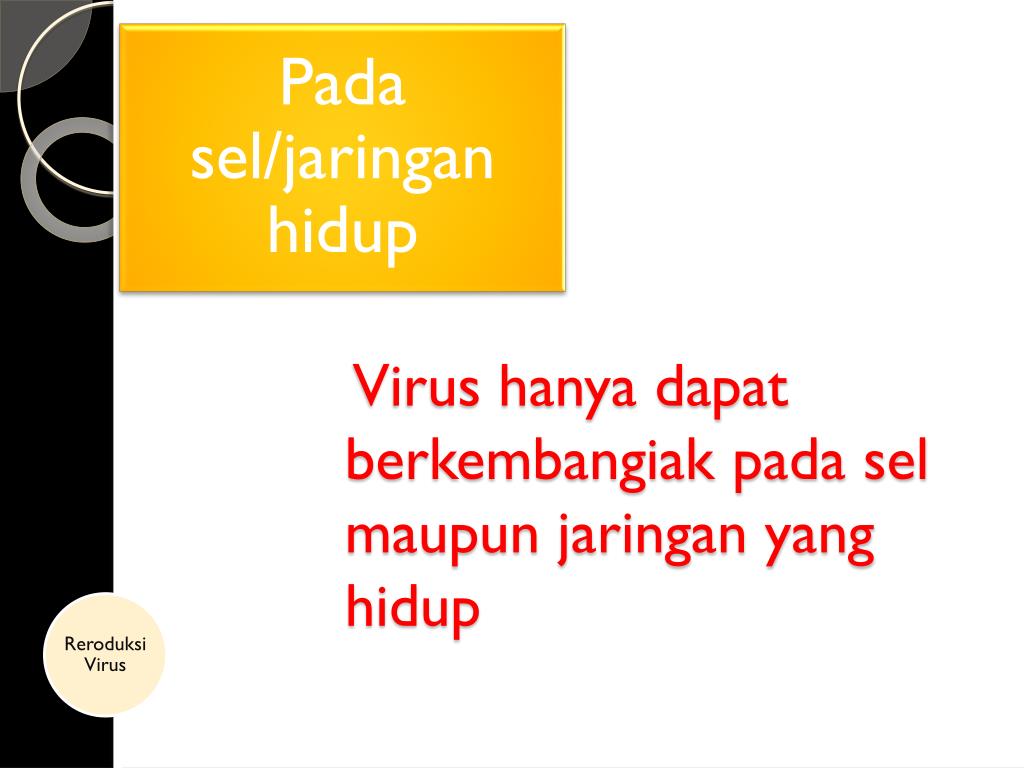 Pada sel/jaringan hidup

Virus hanya dapat berkembangiak pada sel maupun jaringan yang hidup

Reroduksi Virus